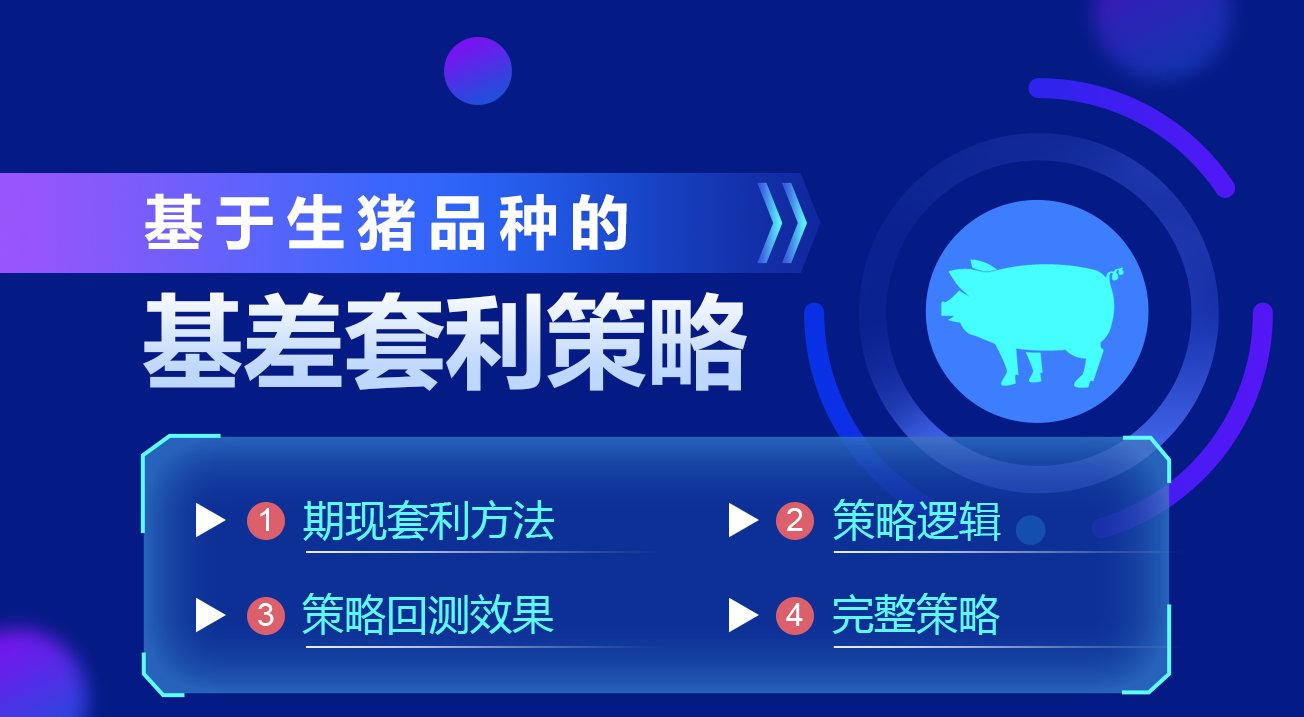 基于生猪品种的

基差套利策略

1 期现套利方法

2 策略逻辑

3 策略回测效果

4 完整策略